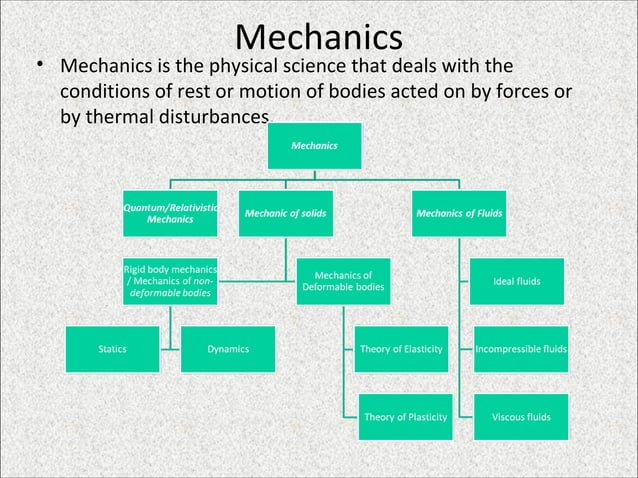 Mechanics

• Mechanics is the physical science that deals with the conditions of rest or motion of bodies acted on by forces or by thermal disturbances

Mechanics

Quantum/Relativistic Mechanics

Mechanic of solids

Mechanics of Fluids

Rigid body mechanics / Mechanics of non-deformable bodies

Mechanics of Deformable bodies

Ideal fluids

Statics

Dynamics

Theory of Elasticity

Incompressible fluids

Theory of Plasticity

Viscous fluids